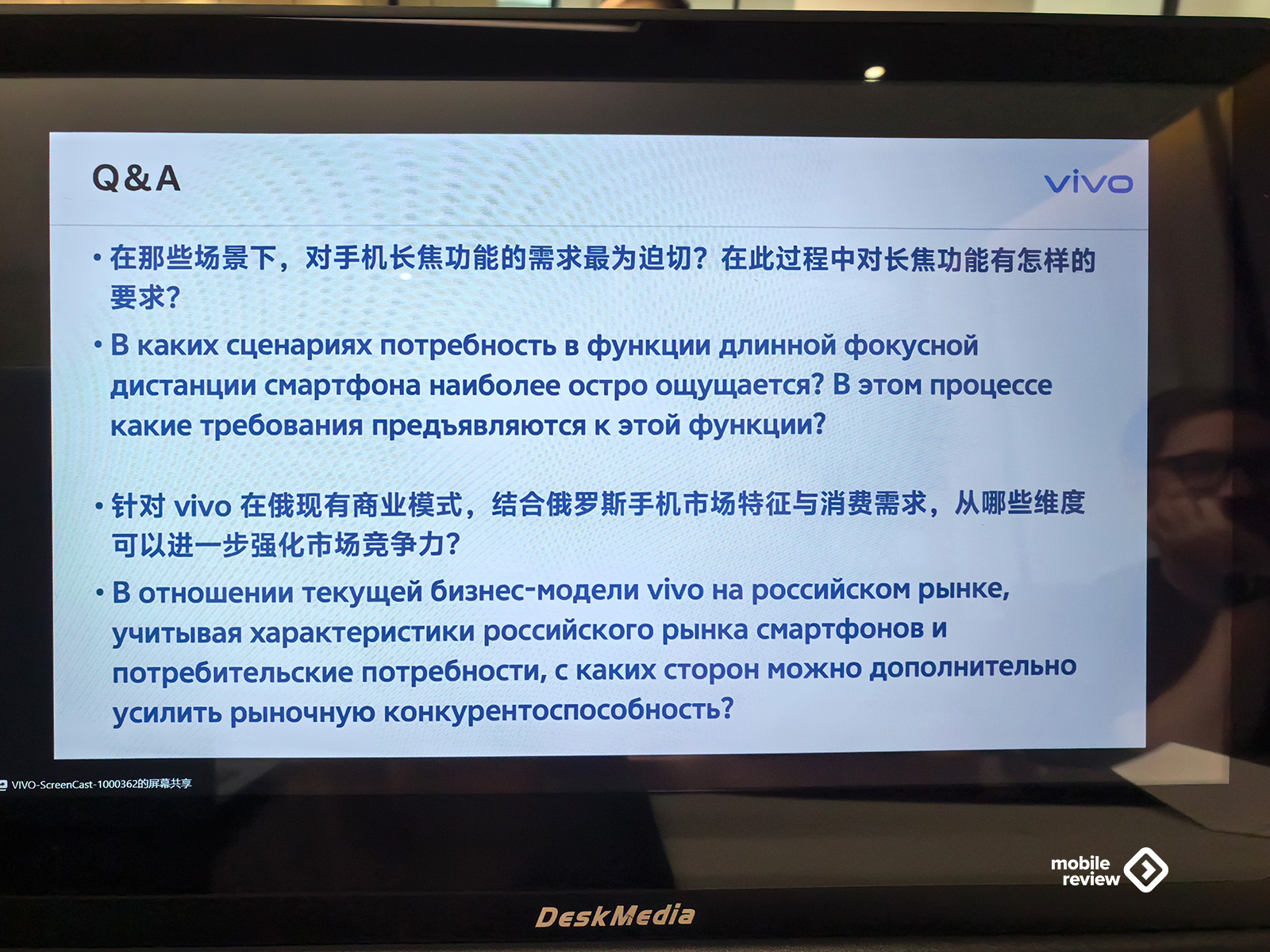 Q&A

vivo

• 在那些场景下，对手机长焦功能的需求最为迫切？在此过程中对长焦功能有怎样的要求？

• В каких сценариях потребность в функции длинной фокусной дистанции смартфона наиболее остро ощущается? В этом процессе какие требования предъявляются к этой функции?

• 针对 vivo 在俄现有商业模式，结合俄罗斯手机市场特征与消费需求，从哪些维度可以进一步强化市场竞争力？

• В отношении текущей бизнес-модели vivo на российском рынке, учитывая характеристики российского рынка смартфонов и потребительские потребности, с каких сторон можно дополнительно усилить рыночную конкурентоспособность?

VIVO-ScreenCast-1000362的屏幕共享

mobile review

DeskMedia